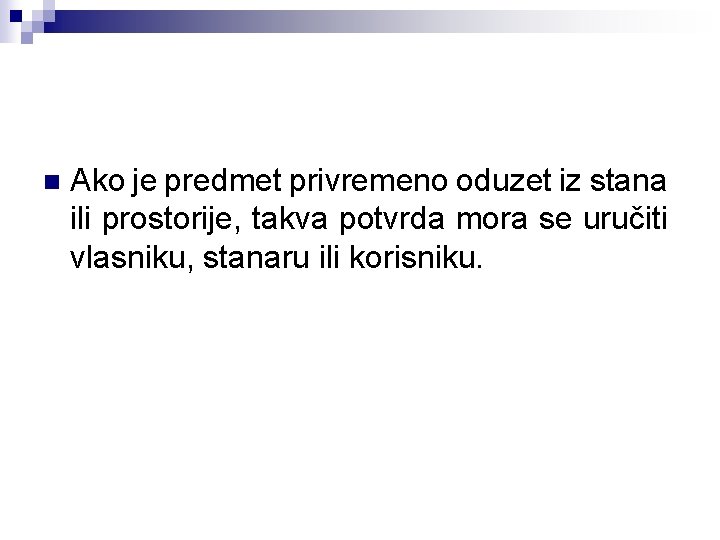 Ako je predmet privremeno oduzet iz stana ili prostorije, takva potvrda mora se uručiti vlasniku, stanaru ili korisniku.